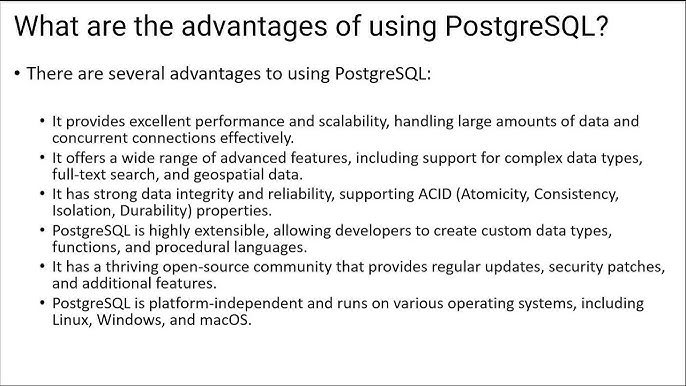 What are the advantages of using PostgreSQL?

• There are several advantages to using PostgreSQL:

• It provides excellent performance and scalability, handling large amounts of data and concurrent connections effectively.
• It offers a wide range of advanced features, including support for complex data types, full-text search, and geospatial data.
• It has strong data integrity and reliability, supporting ACID (Atomicity, Consistency, Isolation, Durability) properties.
• PostgreSQL is highly extensible, allowing developers to create custom data types, functions, and procedural languages.
• It has a thriving open-source community that provides regular updates, security patches, and additional features.
• PostgreSQL is platform-independent and runs on various operating systems, including Linux, Windows, and macOS.